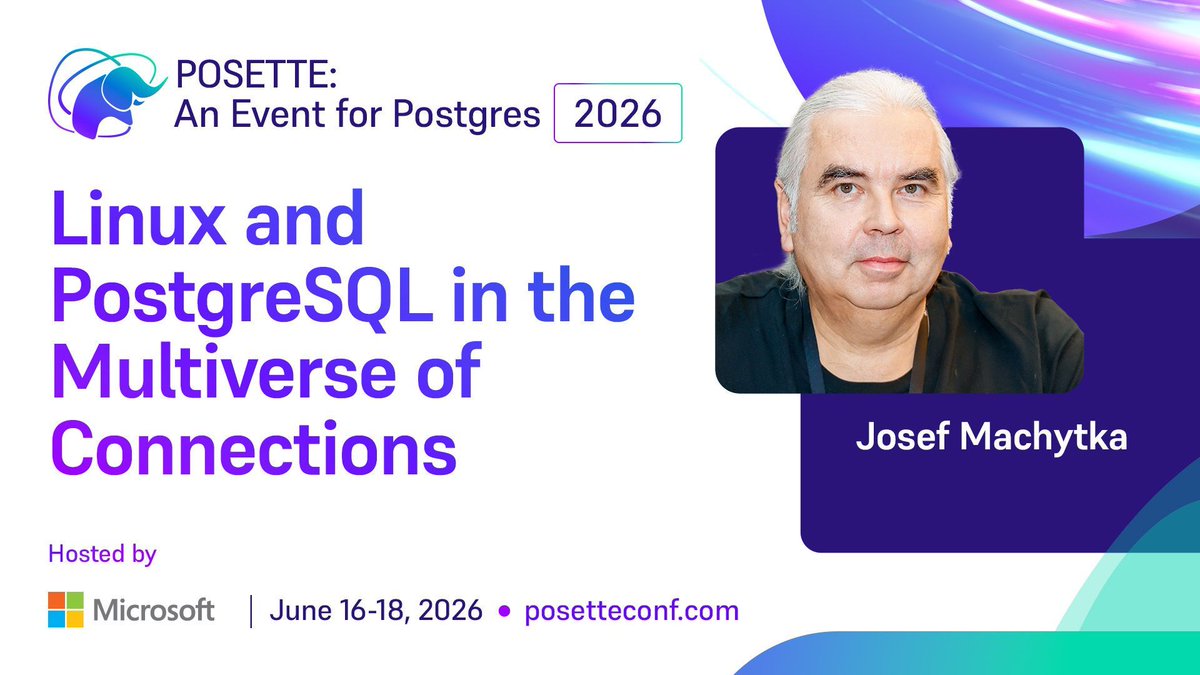 POSETTE: An Event for Postgres 2026

Linux and PostgreSQL in the Multiverse of Connections

Josef Machytka

Hosted by

Microsoft | June 16-18, 2026 • posetteconf.com